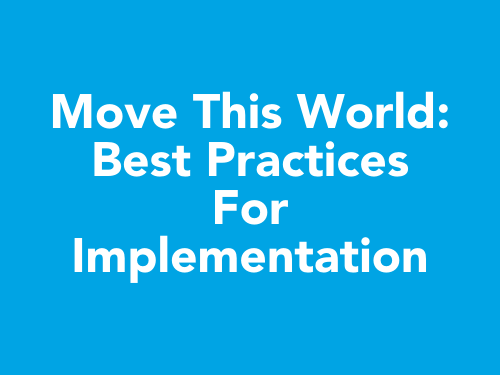 Move This World: Best Practices For Implementation